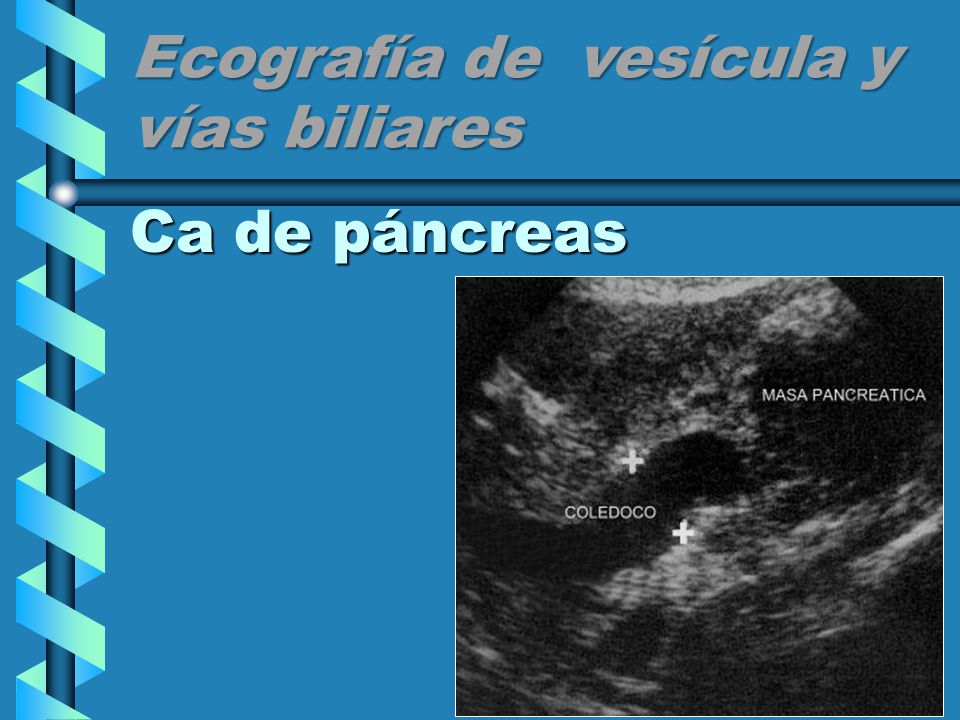 Ecografía de vesícula y vías biliares

Ca de páncreas

MASA PANCREATICA

COLEDOCO